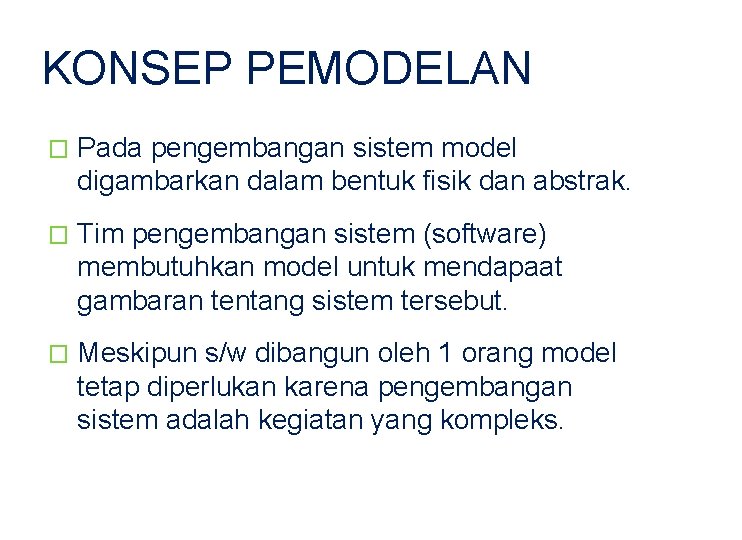 KONSEP PEMODELAN

□ Pada pengembangan sistem model digambarkan dalam bentuk fisik dan abstrak.

□ Tim pengembangan sistem (software) membutuhkan model untuk mendapaat gambaran tentang sistem tersebut.

□ Meskipun s/w dibangun oleh 1 orang model tetap diperlukan karena pengembangan sistem adalah kegiatan yang kompleks.